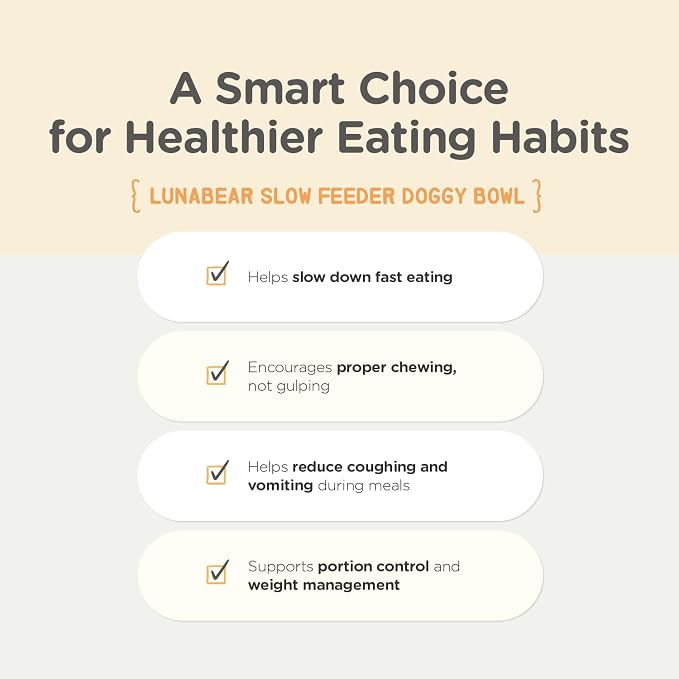 A Smart Choice for Healthier Eating Habits

{ LUNABEAR SLOW FEEDER DOGGY BOWL }

Helps slow down fast eating

Encourages proper chewing, not gulping

Helps reduce coughing and vomiting during meals

Supports portion control and weight management